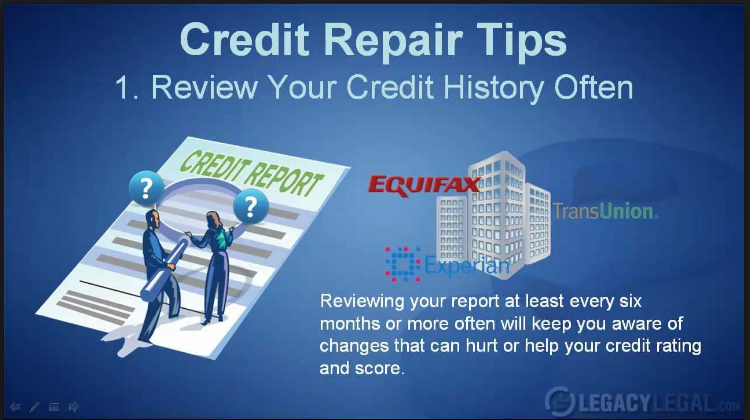 Credit Repair Tips
1. Review Your Credit History Often

CREDIT REPORT

?

?

EQUIFAX

TransUnion.

Experian

Reviewing your report at least every six months or more often will keep you aware of changes that can hurt or help your credit rating and score.

LEGACYLEGAL.com